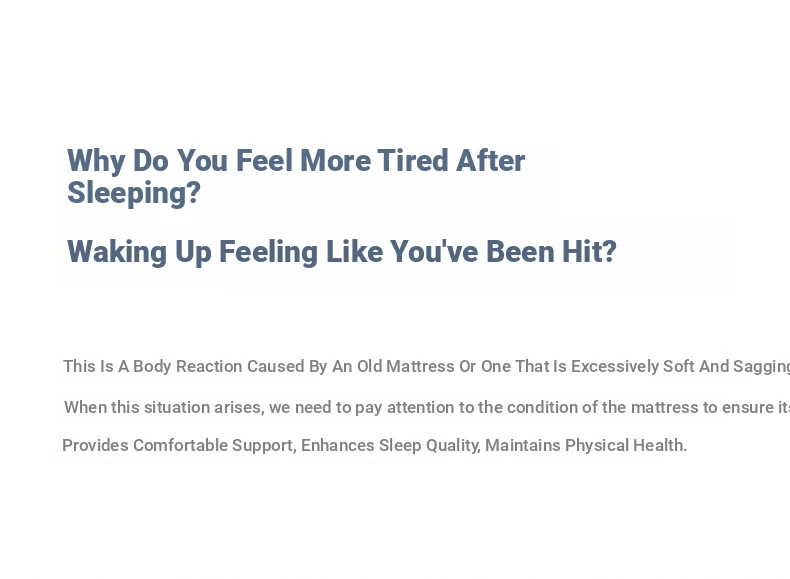 Why Do You Feel More Tired After Sleeping?

Waking Up Feeling Like You've Been Hit?

This Is A Body Reaction Caused By An Old Mattress Or One That Is Excessively Soft And Sagging

When this situation arises, we need to pay attention to the condition of the mattress to ensure its

Provides Comfortable Support, Enhances Sleep Quality, Maintains Physical Health.